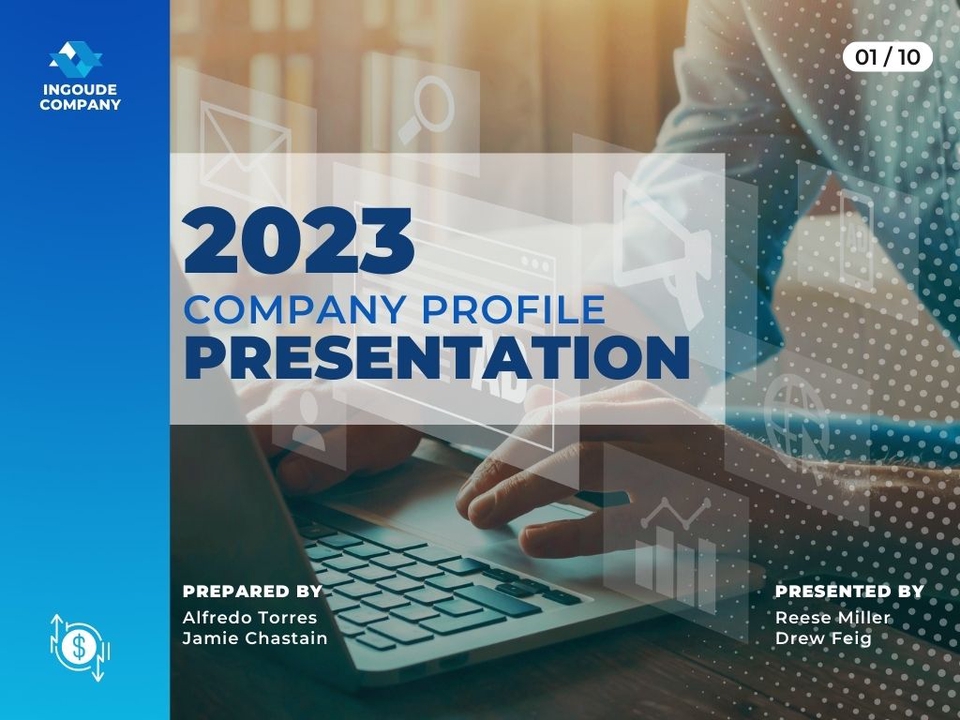 INGOUDE COMPANY

01 / 10

2023
COMPANY PROFILE
PRESENTATION

PREPARED BY
Alfredo Torres
Jamie Chastain

PRESENTED BY
Reese Miller
Drew Feig